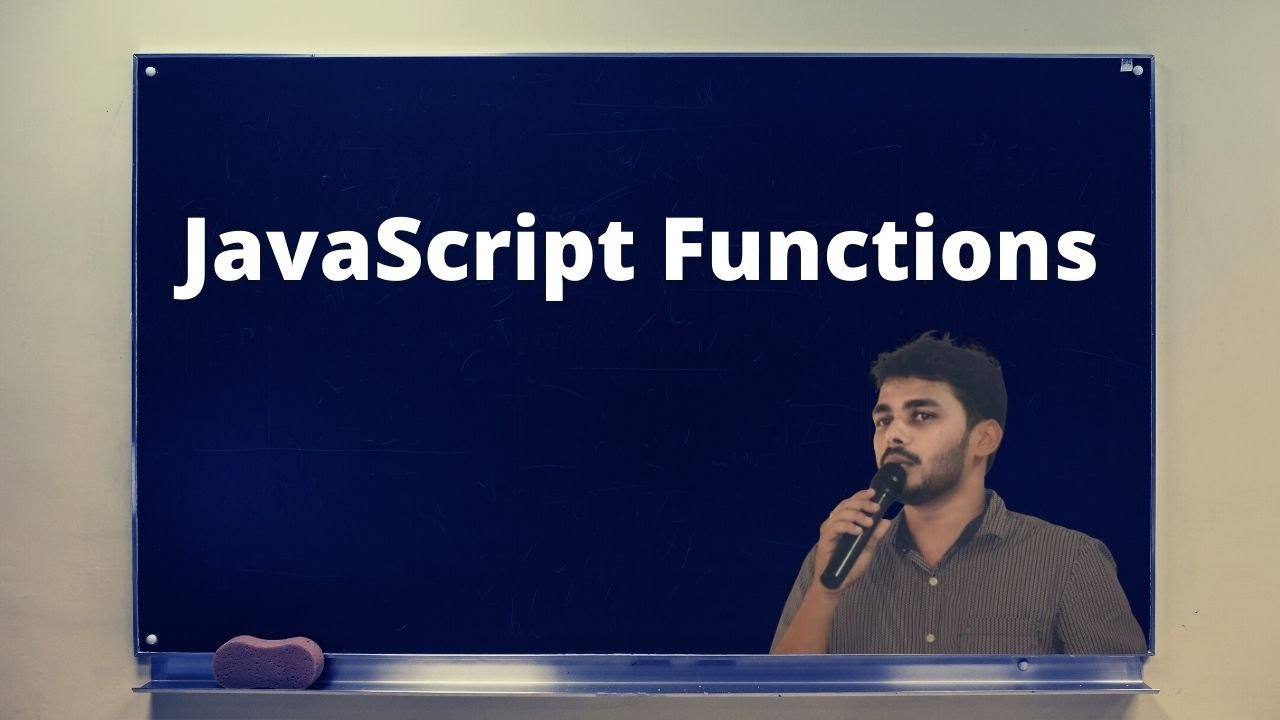 JavaScript Functions